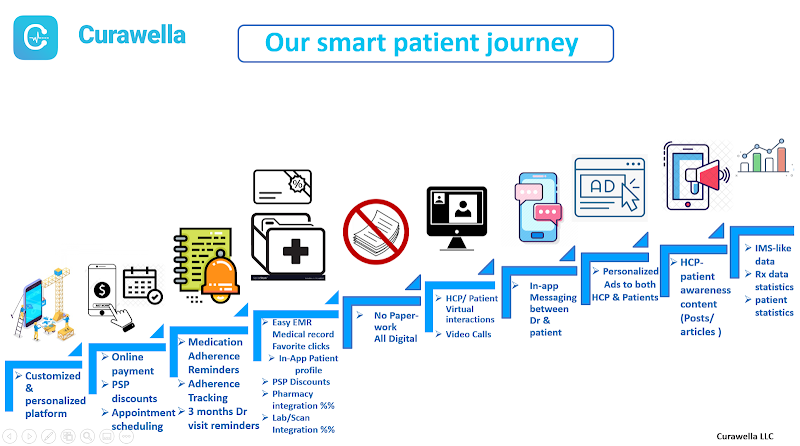 Curawella

Our smart patient journey

AD

➢ Customized & personalized platform

➢ Online payment
➢ PSP discounts
➢ Appointment scheduling

➢ Medication Adherence Reminders
➢ Adherence Tracking
➢ 3 months Dr visit reminders

➢ Easy EMR Medical record Favorite clicks
➢ In-App Patient profile
➢ PSP Discounts
➢ Pharmacy integration %%
➢ Lab/Scan Integration %%

➢ No Paper-work All Digital

➢ HCP/ Patient Virtual interactions
➢ Video Calls

➢ In-app Messaging between Dr & patient

➢ Personalized Ads to both HCP & Patients

➢ HCP-patient awareness content (Posts/ articles )

➢ IMS-like data
➢ Rx data statistics
➢ patient statistics

Curawella LLC